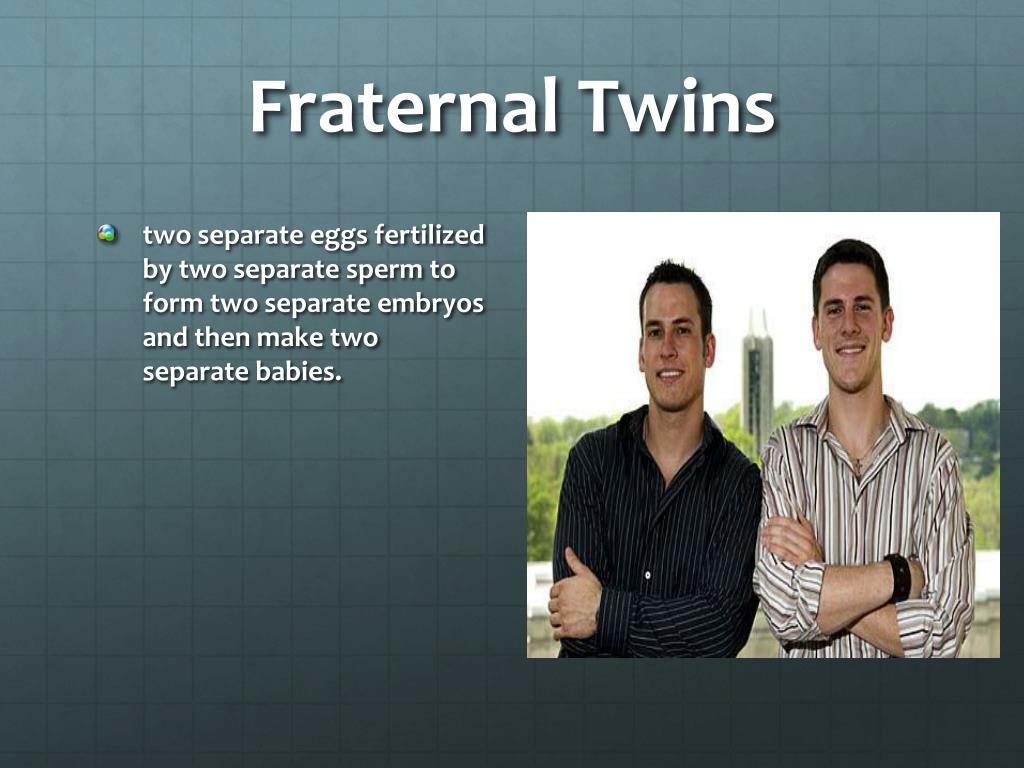 Fraternal Twins

two separate eggs fertilized by two separate sperm to form two separate embryos and then make two separate babies.